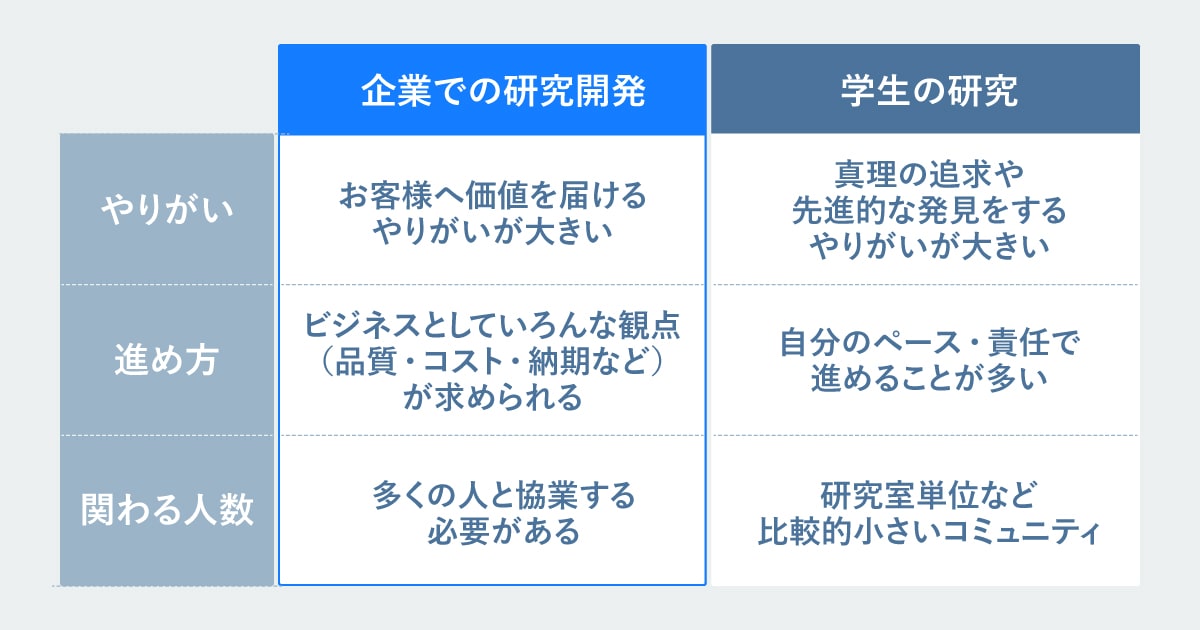 |  | 企業での研究開発 | 学生の研究 |
|---|---|---|
| やりがい | お客様へ価値を届けるやりがいが大きい | 真理の追求や先進的な発見をするやりがいが大きい |
| 進め方 | ビジネスとしていろんな観点（品質・コスト・納期など）が求められる | 自分のペース・責任で進めることが多い |
| 関わる人数 | 多くの人と協業する必要がある | 研究室単位など比較的小さいコミュニティ |